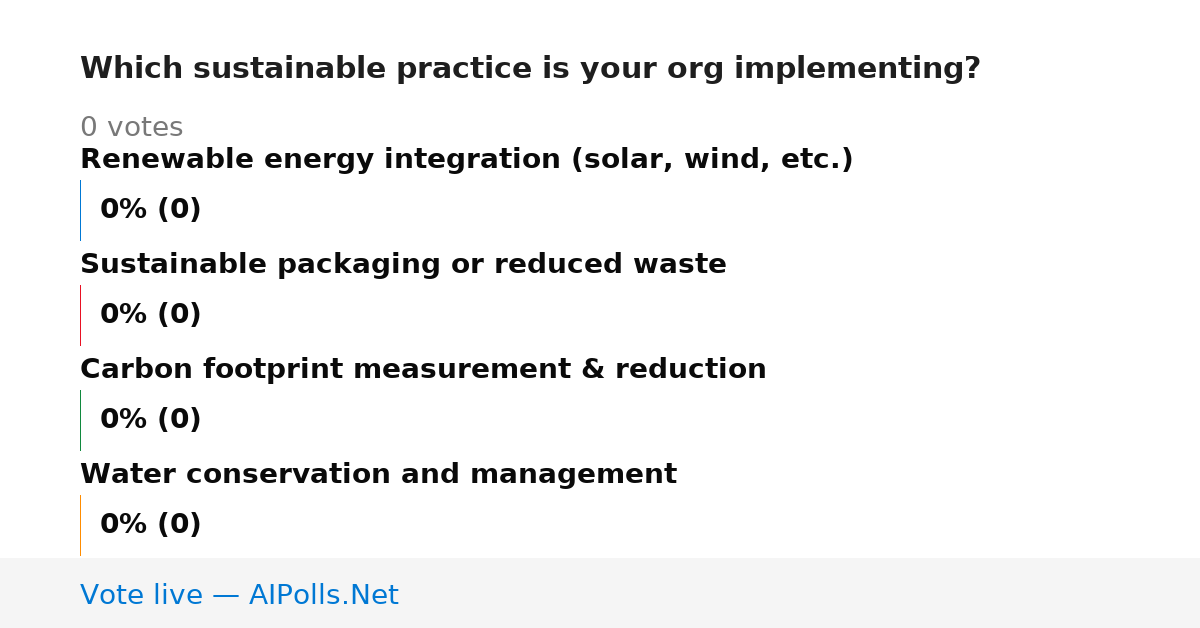 Which sustainable practice is your org implementing?

0 votes

Renewable energy integration (solar, wind, etc.)

0% (0)

Sustainable packaging or reduced waste

0% (0)

Carbon footprint measurement & reduction

0% (0)

Water conservation and management

0% (0)

Vote live — AIPolls.Net